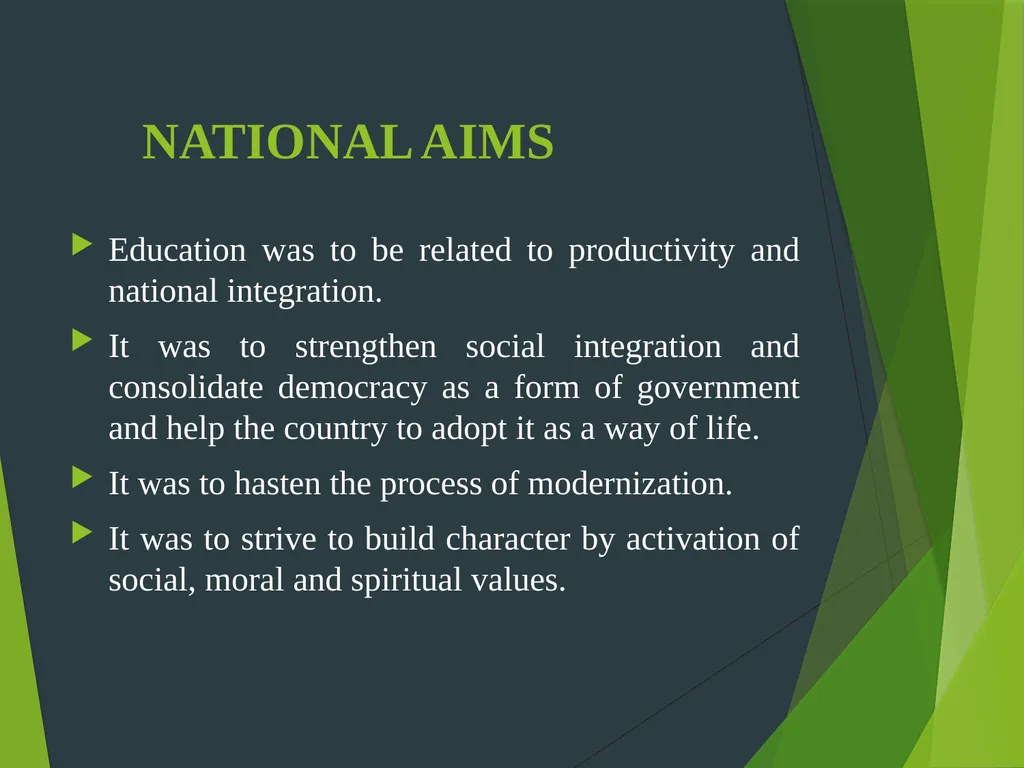 NATIONAL AIMS

Education was to be related to productivity and national integration.

It was to strengthen social integration and consolidate democracy as a form of government and help the country to adopt it as a way of life.

It was to hasten the process of modernization.

It was to strive to build character by activation of social, moral and spiritual values.